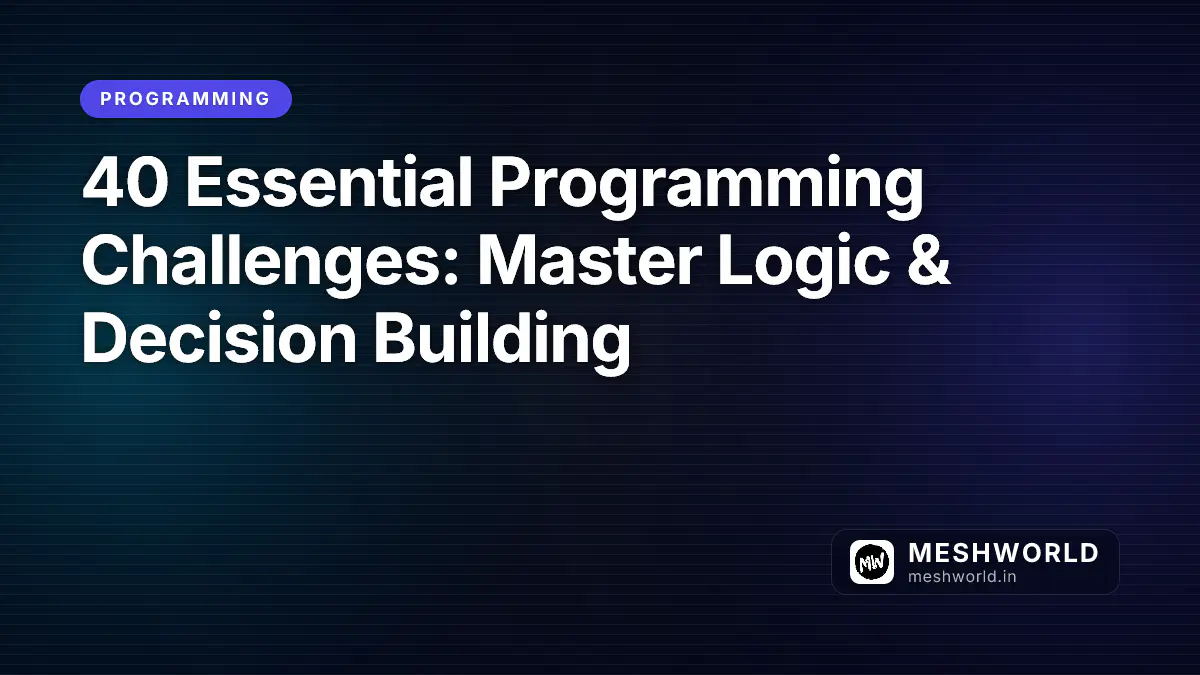 PROGRAMMING

40 Essential Programming Challenges: Master Logic & Decision Building

MW

MESHWORLD
meshworld.in